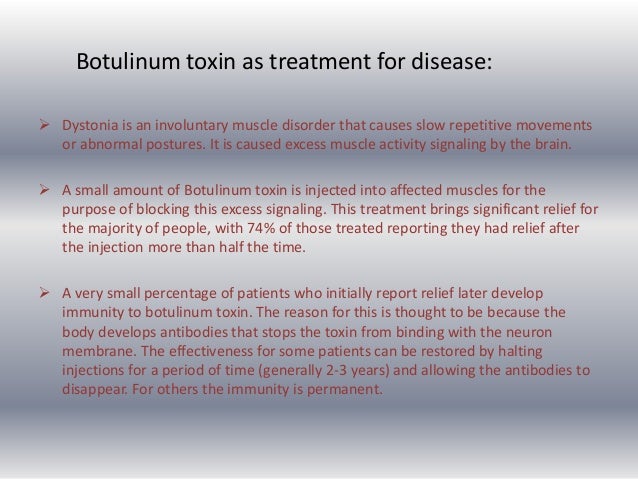 Botulinum toxin as treatment for disease:

➢ Dystonia is an involuntary muscle disorder that causes slow repetitive movements or abnormal postures. It is caused excess muscle activity signaling by the brain.

➢ A small amount of Botulinum toxin is injected into affected muscles for the purpose of blocking this excess signaling. This treatment brings significant relief for the majority of people, with 74% of those treated reporting they had relief after the injection more than half the time.

➢ A very small percentage of patients who initially report relief later develop immunity to botulinum toxin. The reason for this is thought to be because the body develops antibodies that stops the toxin from binding with the neuron membrane. The effectiveness for some patients can be restored by halting injections for a period of time (generally 2-3 years) and allowing the antibodies to disappear. For others the immunity is permanent.